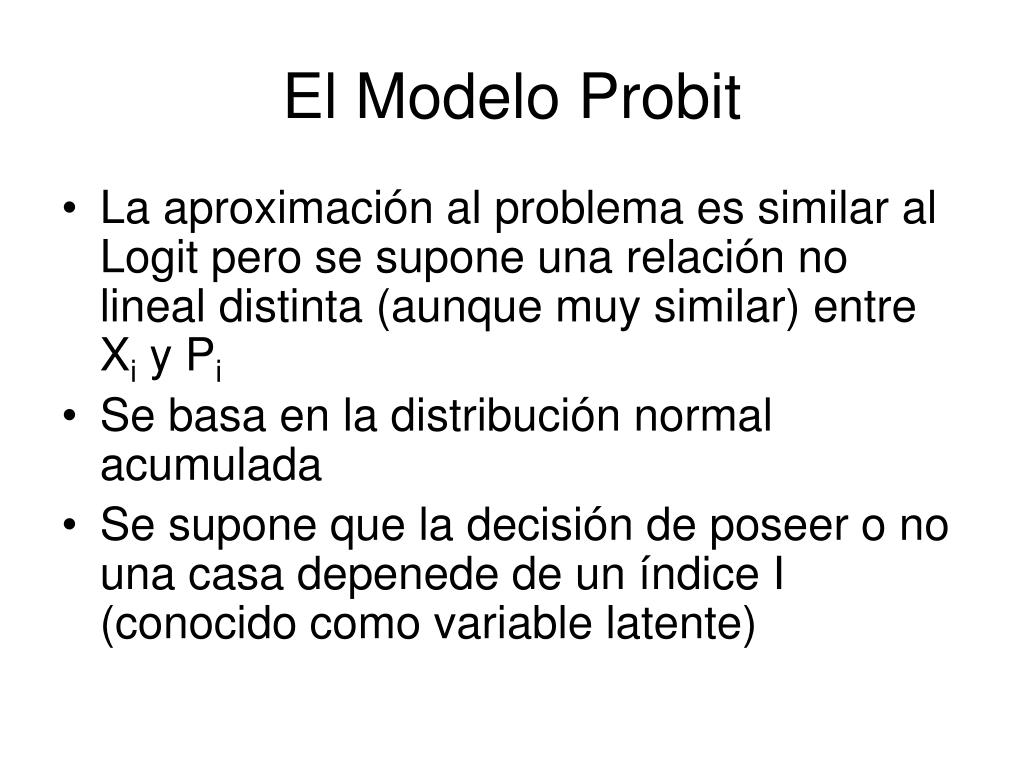 El Modelo Probit

• La aproximación al problema es similar al Logit pero se supone una relación no lineal distinta (aunque muy similar) entre $X_i$ y $P_i$

• Se basa en la distribución normal acumulada

• Se supone que la decisión de poseer o no una casa depenede de un índice I (conocido como variable latente)